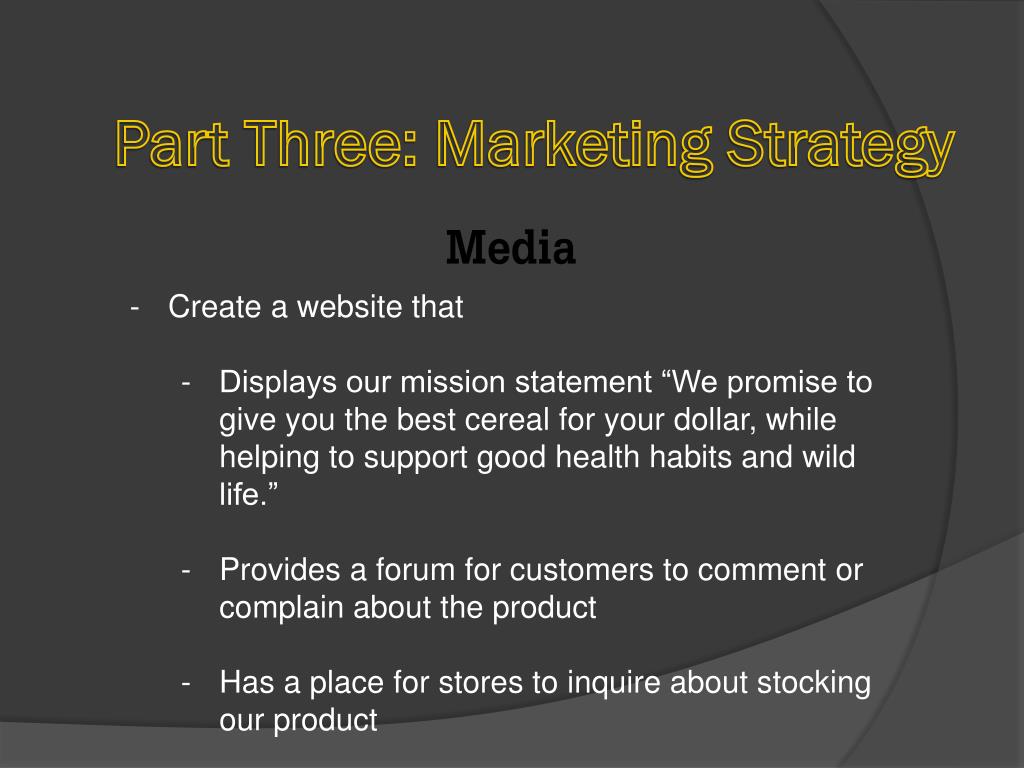 Part Three: Marketing Strategy

Media

- Create a website that

- Displays our mission statement “We promise to give you the best cereal for your dollar, while helping to support good health habits and wild life.”

- Provides a forum for customers to comment or complain about the product

- Has a place for stores to inquire about stocking our product